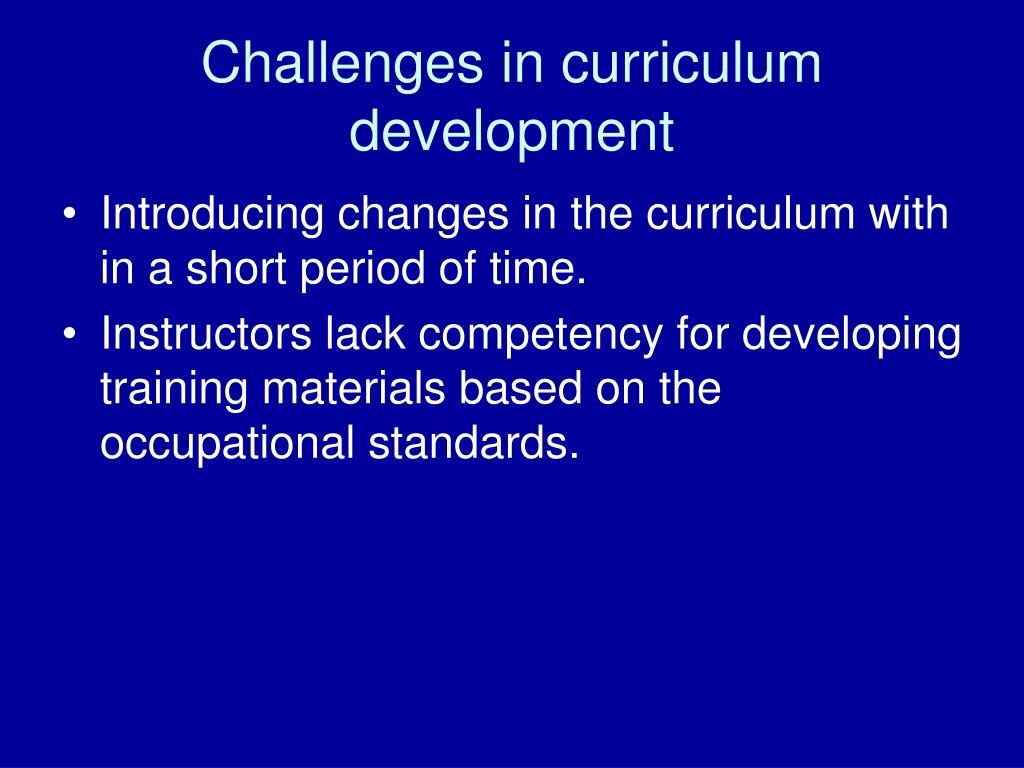 Challenges in curriculum development

• Introducing changes in the curriculum with in a short period of time.
• Instructors lack competency for developing training materials based on the occupational standards.